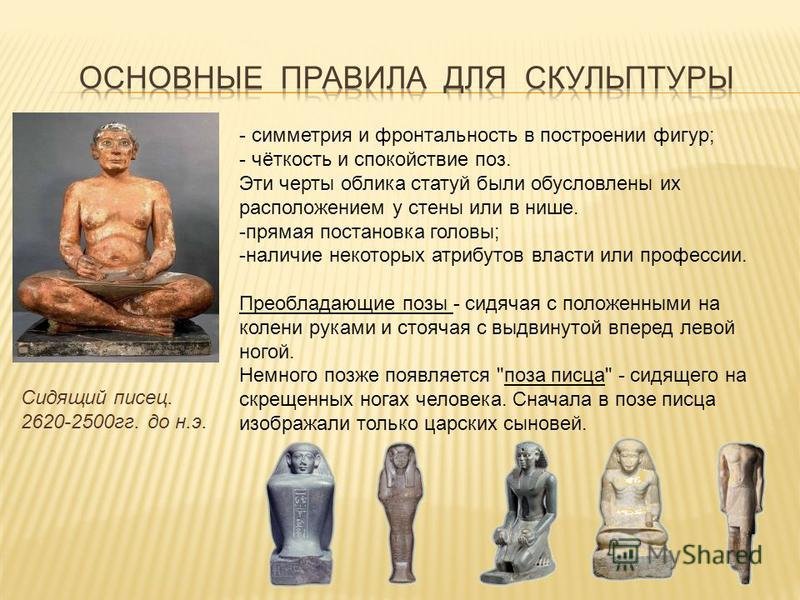 ОСНОВНЫЕ ПРАВИЛА ДЛЯ СКУЛЬПТУРЫ

- симметрия и фронтальность в построении фигур;
- чёткость и спокойствие поз.
Эти черты облика статуй были обусловлены их расположением у стены или в нише.
-прямая постановка головы;
-наличие некоторых атрибутов власти или профессии.

Преобладающие позы - сидячая с положенными на колени руками и стоячая с выдвинутой вперед левой ногой.
Немного позже появляется "поза писца" - сидящего на скрещенных ногах человека. Сначала в позе писца изображали только царских сыновей.

Сидящий писец.
2620-2500гг. до н.э.

MyShared